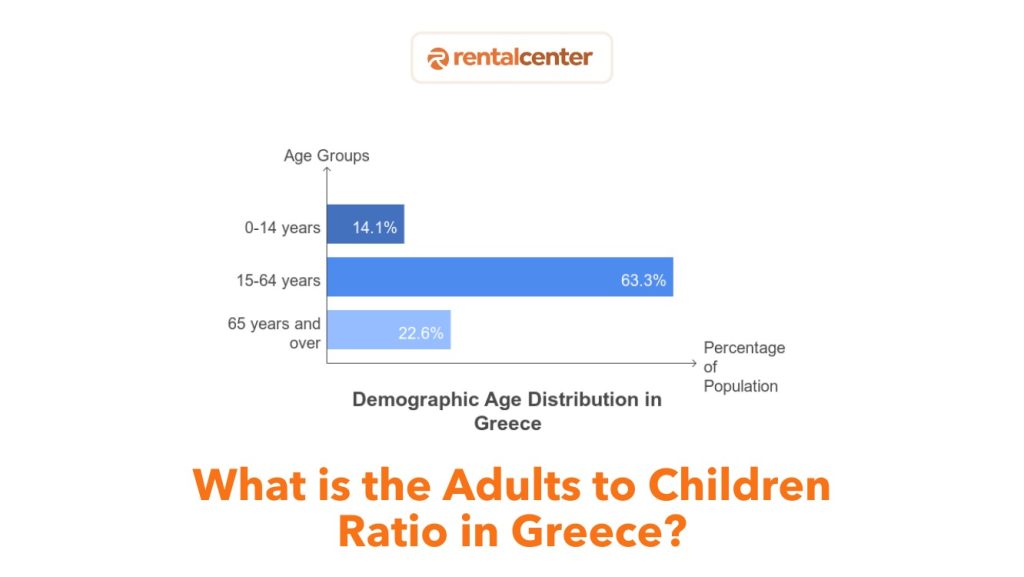 rentalcenter

Age Groups

0-14 years
14.1%

15-64 years
63.3%

65 years and over
22.6%

Percentage of Population

Demographic Age Distribution in Greece

What is the Adults to Children Ratio in Greece?